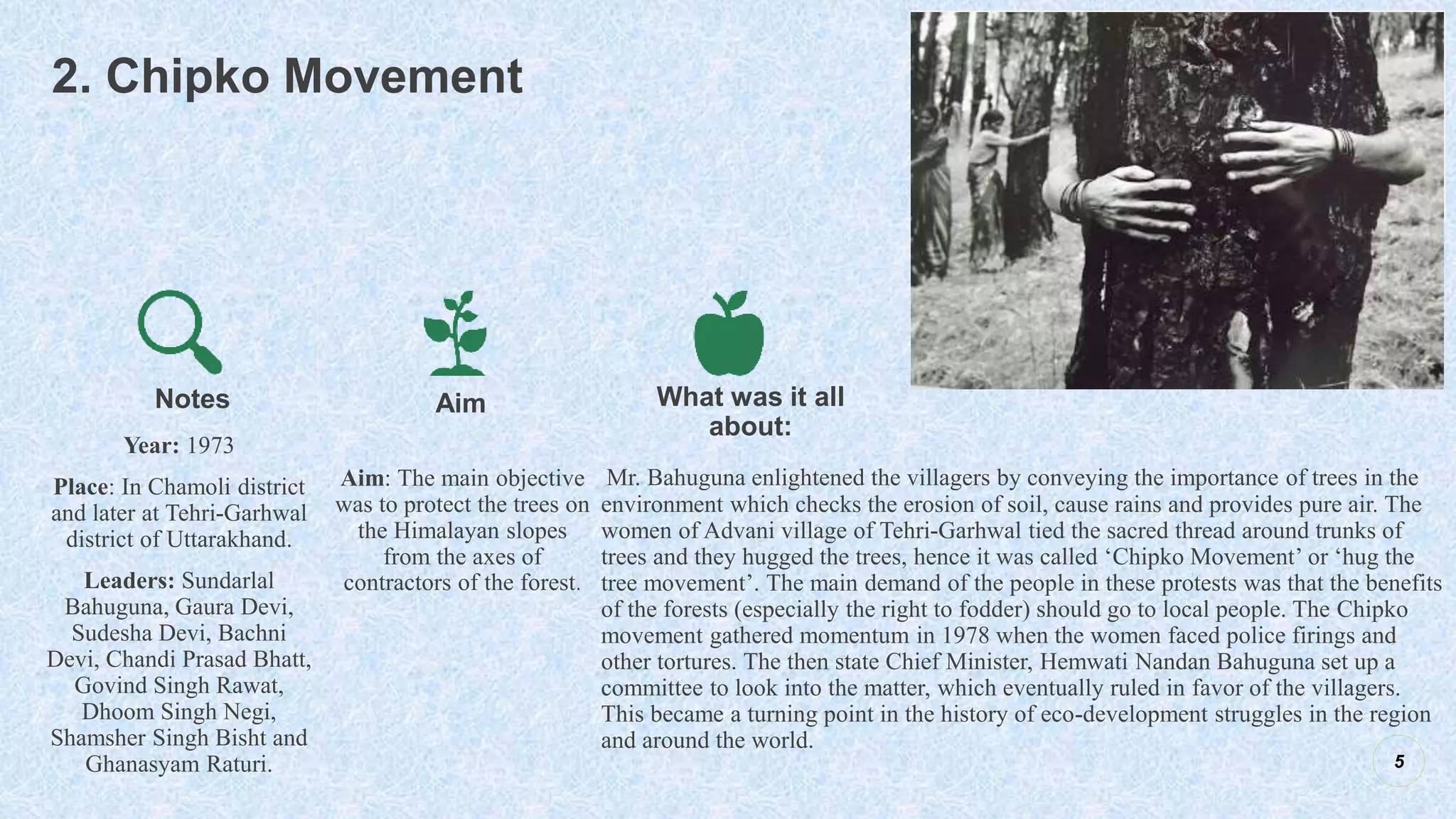 2. Chipko Movement

Notes

Year: 1973

Place: In Chamoli district and later at Tehri-Garhwal district of Uttarakhand.

Leaders: Sundarlal Bahuguna, Gaura Devi, Sudesha Devi, Bachni Devi, Chandi Prasad Bhatt, Govind Singh Rawat, Dhoom Singh Negi, Shamsher Singh Bisht and Ghanasyam Raturi.

Aim

Aim: The main objective was to protect the trees on the Himalayan slopes from the axes of contractors of the forest.

What was it all about:

Mr. Bahuguna enlightened the villagers by conveying the importance of trees in the environment which checks the erosion of soil, cause rains and provides pure air. The women of Advani village of Tehri-Garhwal tied the sacred thread around trunks of trees and they hugged the trees, hence it was called ‘Chipko Movement’ or ‘hug the tree movement’. The main demand of the people in these protests was that the benefits of the forests (especially the right to fodder) should go to local people. The Chipko movement gathered momentum in 1978 when the women faced police firings and other tortures. The then state Chief Minister, Hemwati Nandan Bahuguna set up a committee to look into the matter, which eventually ruled in favor of the villagers. This became a turning point in the history of eco-development struggles in the region and around the world.

5